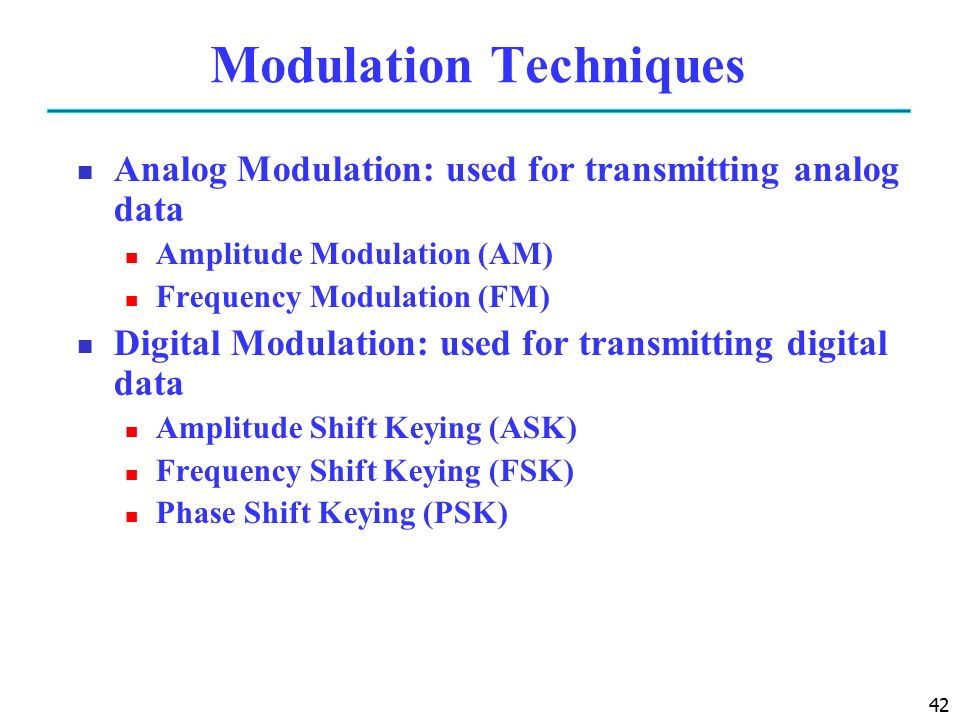 Modulation Techniques

- Analog Modulation: used for transmitting analog data
  - Amplitude Modulation (AM)
  - Frequency Modulation (FM)
- Digital Modulation: used for transmitting digital data
  - Amplitude Shift Keying (ASK)
  - Frequency Shift Keying (FSK)
  - Phase Shift Keying (PSK)

42